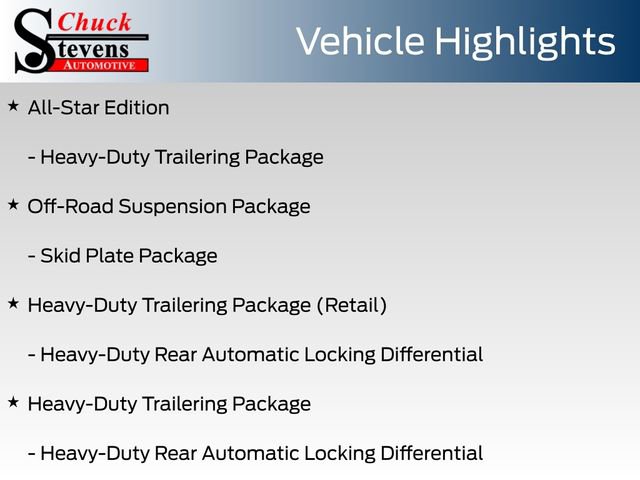 Chuck Stevens AUTOMOTIVE

Vehicle Highlights

★ All-Star Edition

- Heavy-Duty Trailering Package

★ Off-Road Suspension Package

- Skid Plate Package

★ Heavy-Duty Trailering Package (Retail)

- Heavy-Duty Rear Automatic Locking Differential

★ Heavy-Duty Trailering Package

- Heavy-Duty Rear Automatic Locking Differential